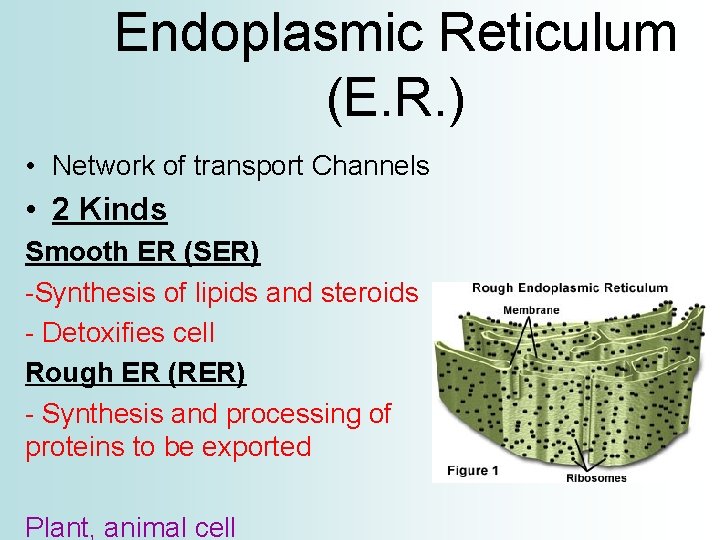 Endoplasmic Reticulum (E.R.)

• Network of transport Channels

• 2 Kinds

Smooth ER (SER)

-Synthesis of lipids and steroids

- Detoxifies cell

Rough ER (RER)

- Synthesis and processing of proteins to be exported

Plant, animal cell

Rough Endoplasmic Reticulum

Membrane

Figure 1

Ribosomes